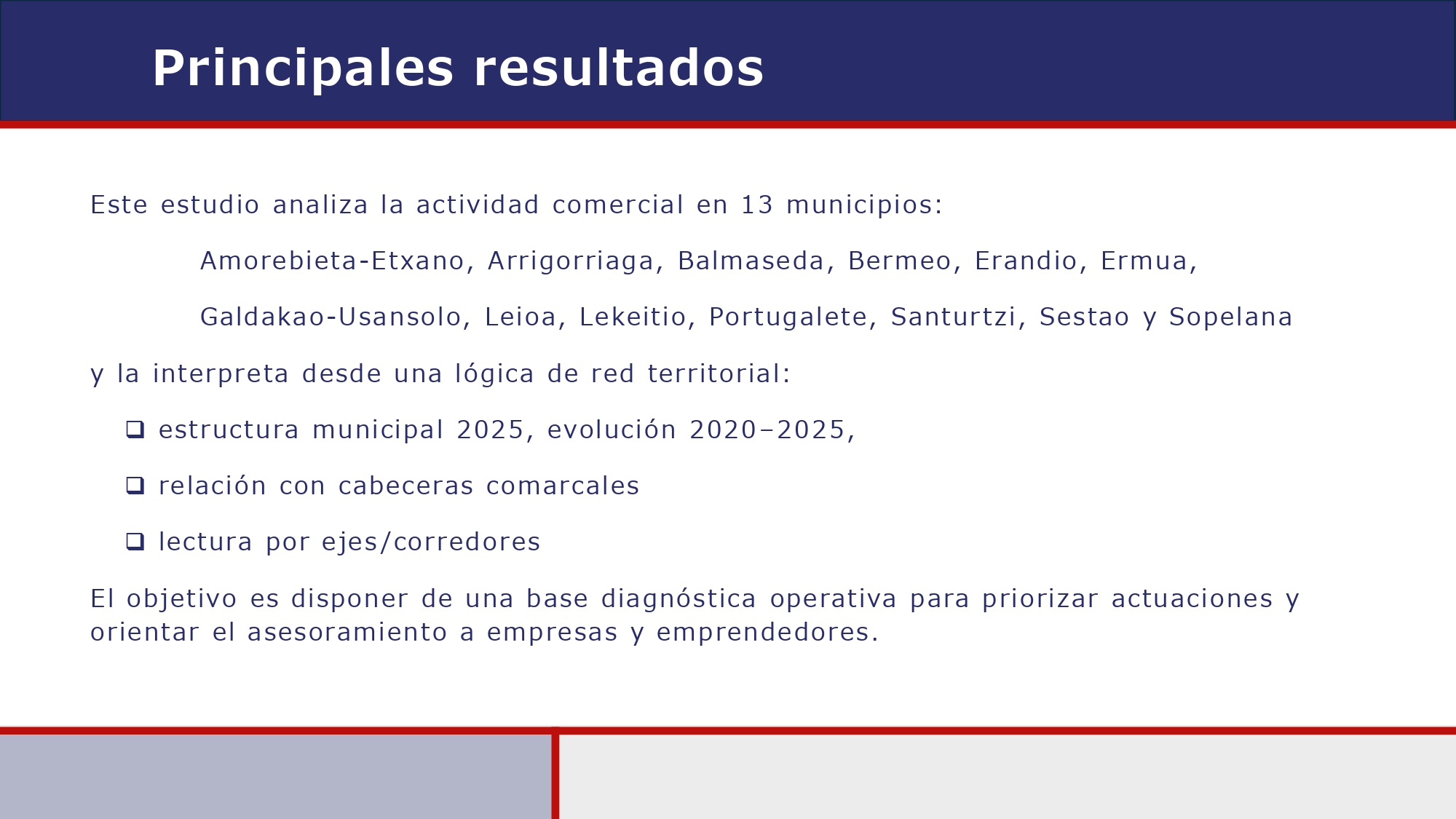 Principales resultados

Este estudio analiza la actividad comercial en 13 municipios:

Amorebieta-Etxano, Arrigorriaga, Balmaseda, Bermeo, Erandio, Ermua,

Galdakao-Usansolo, Leioa, Lekeitio, Portugalete, Santurtzi, Sestao y Sopelana

y la interpreta desde una lógica de red territorial:

❑ estructura municipal 2025, evolución 2020–2025,

❑ relación con cabeceras comarcales

❑ lectura por ejes/corredores

El objetivo es disponer de una base diagnóstica operativa para priorizar actuaciones y orientar el asesoramiento a empresas y emprendedores.